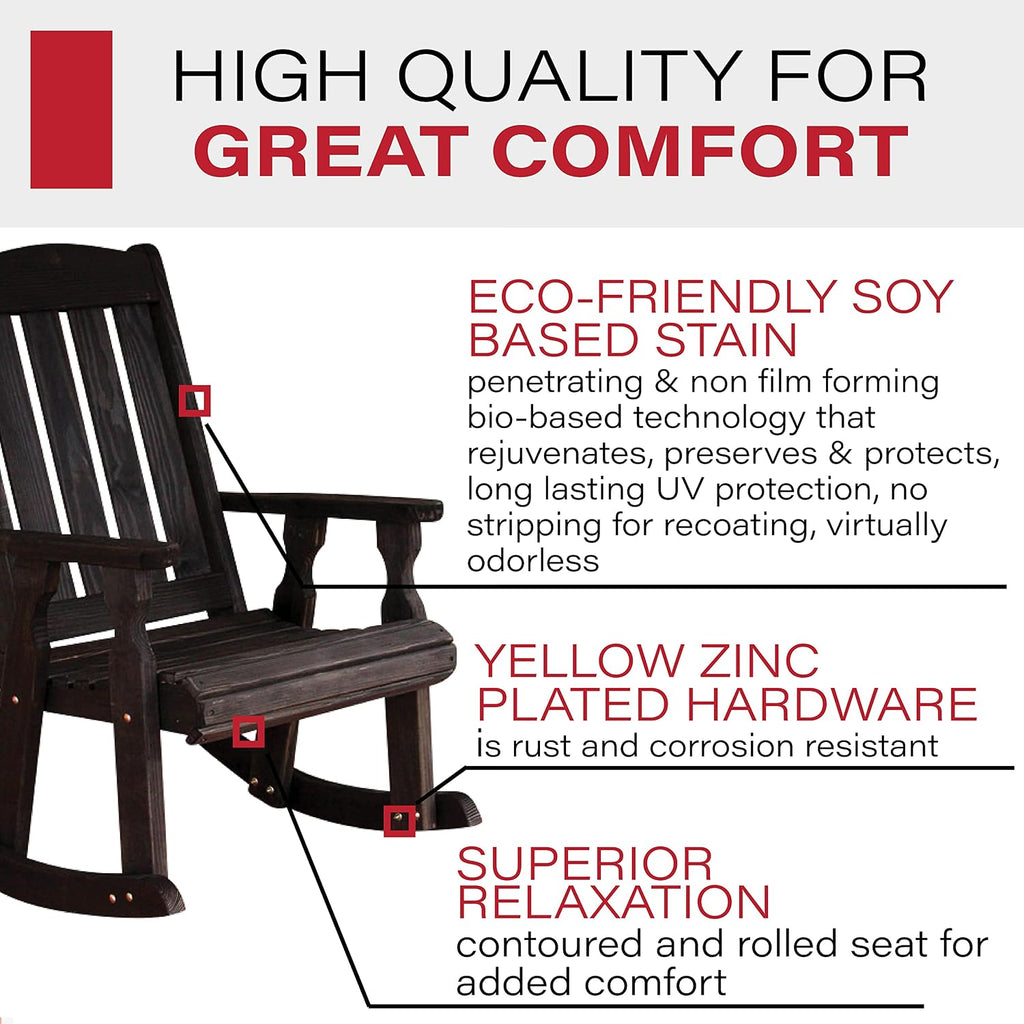 HIGH QUALITY FOR
GREAT COMFORT

ECO-FRIENDLY SOY BASED STAIN
penetrating & non film forming bio-based technology that rejuvenates, preserves & protects, long lasting UV protection, no stripping for recoating, virtually odorless

YELLOW ZINC PLATED HARDWARE
is rust and corrosion resistant

SUPERIOR RELAXATION
contoured and rolled seat for added comfort